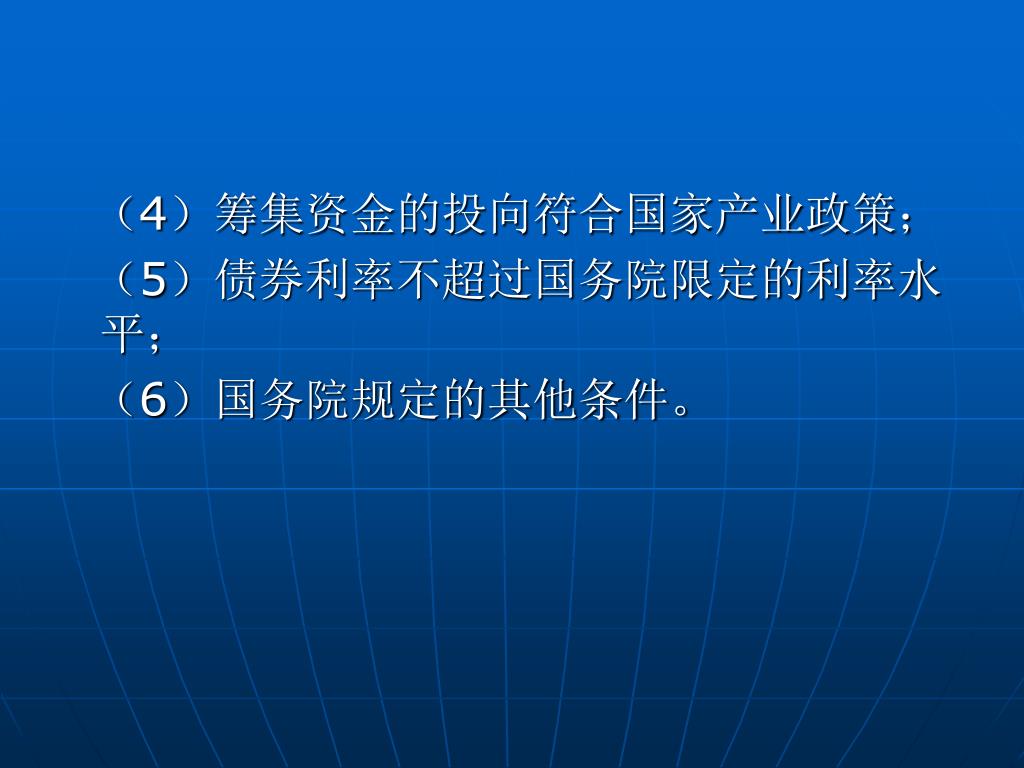 （4）筹集资金的投向符合国家产业政策；

（5）债券利率不超过国务院限定的利率水平；

（6）国务院规定的其他条件。